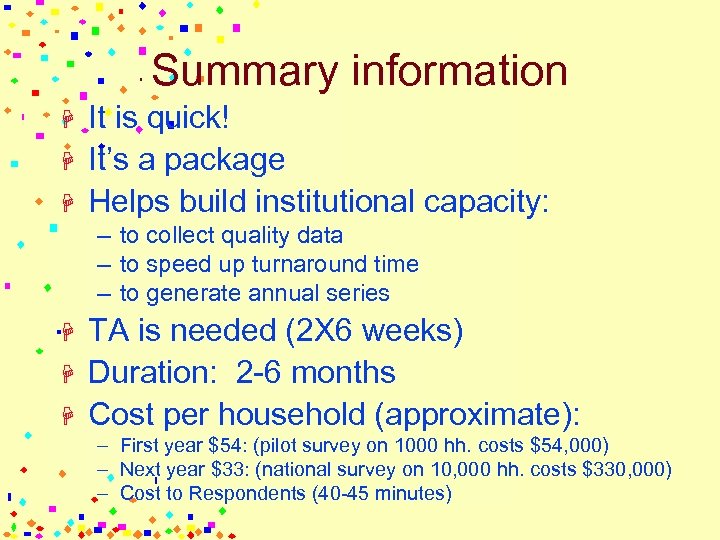 Summary information

It is quick!

It's a package

Helps build institutional capacity:

– to collect quality data
– to speed up turnaround time
– to generate annual series

TA is needed (2X6 weeks)

Duration: 2-6 months

Cost per household (approximate):

– First year \$54: (pilot survey on 1000 hh. costs \$54,000)
– Next year \$33: (national survey on 10,000 hh. costs \$330,000)
– Cost to Respondents (40-45 minutes)